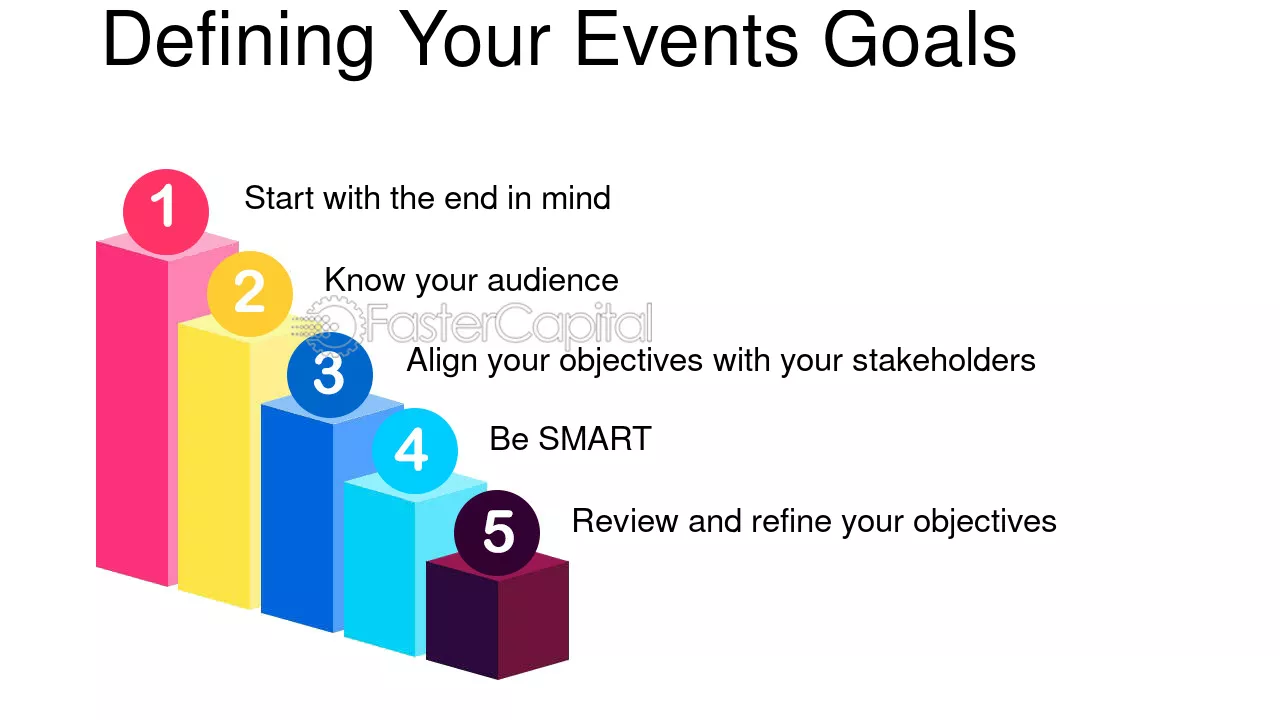 Defining Your Events Goals

1 Start with the end in mind

2 Know your audience

FasterCapital

3 Align your objectives with your stakeholders

4 Be SMART

5 Review and refine your objectives